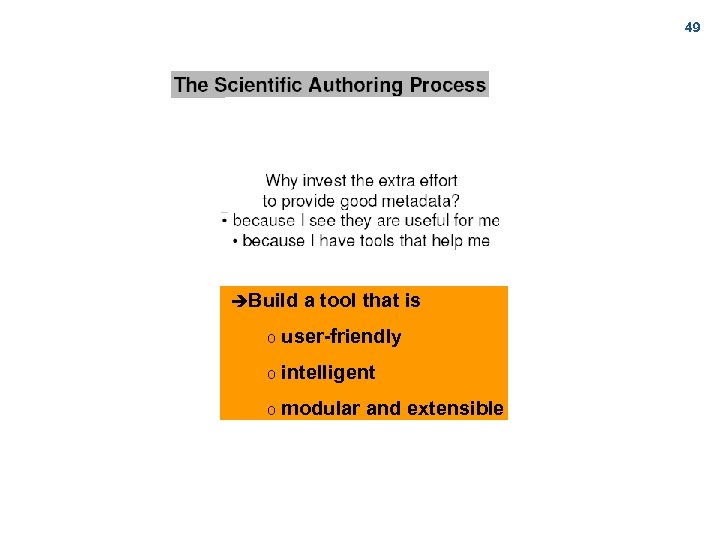 49

The Scientific Authoring Process

Why invest the extra effort
to provide good metadata?
• because I see they are useful for me
• because I have tools that help me

➔Build a tool that is
o user-friendly
o intelligent
o modular and extensible